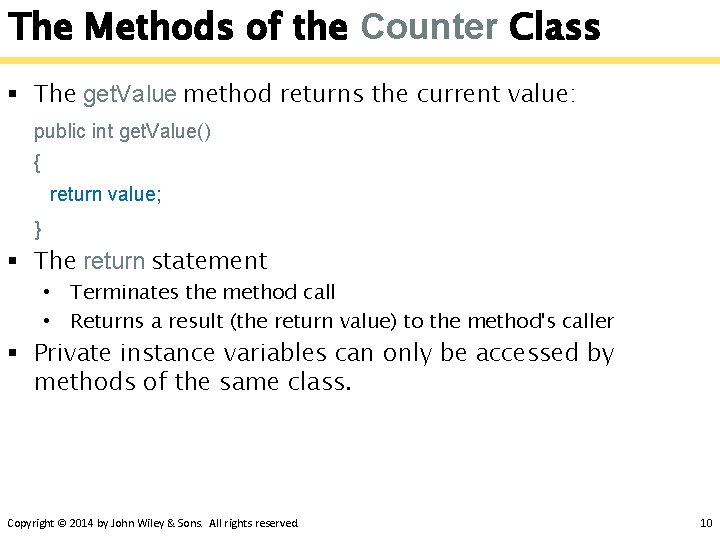 The Methods of the Counter Class

▪ The getValue method returns the current value:

public int getValue()
{
   return value;
}

▪ The return statement
   • Terminates the method call
   • Returns a result (the return value) to the method's caller

▪ Private instance variables can only be accessed by methods of the same class.

Copyright © 2014 by John Wiley & Sons. All rights reserved.

10